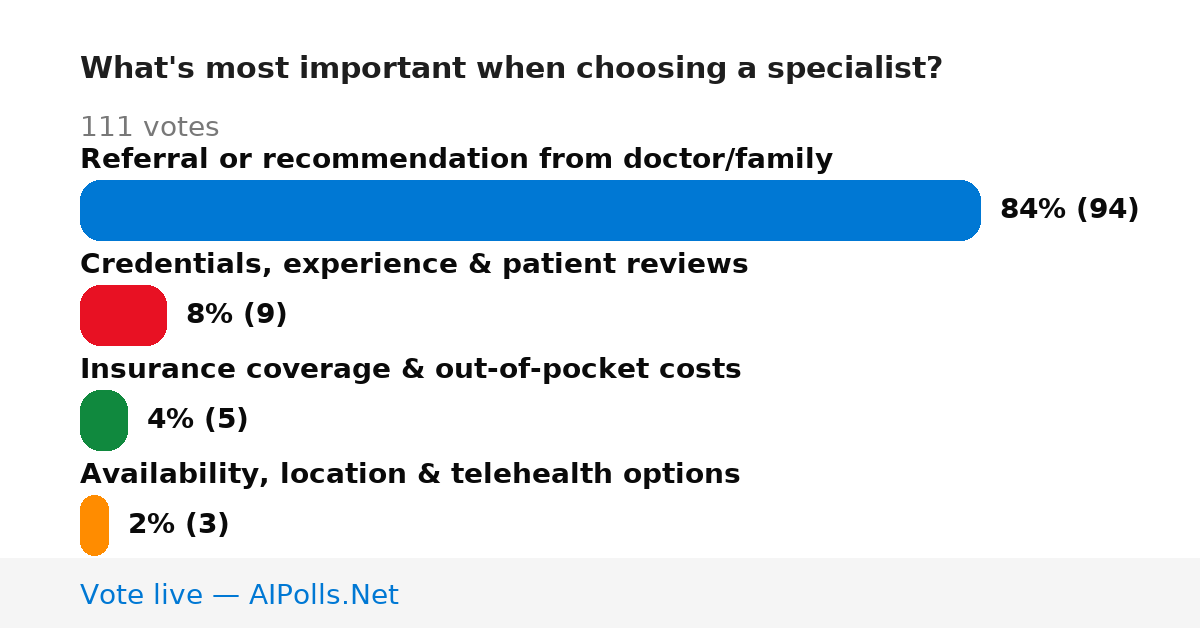 What's most important when choosing a specialist?

111 votes

Referral or recommendation from doctor/family

84% (94)

Credentials, experience & patient reviews

8% (9)

Insurance coverage & out-of-pocket costs

4% (5)

Availability, location & telehealth options

2% (3)

Vote live — AIPolls.Net